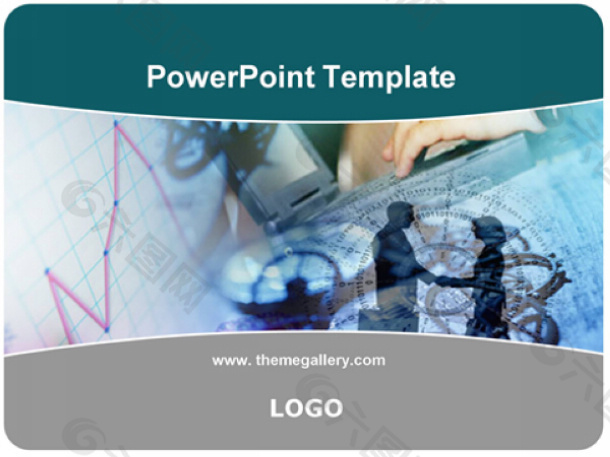 PowerPoint Template

www. themegallery.com

LOGO